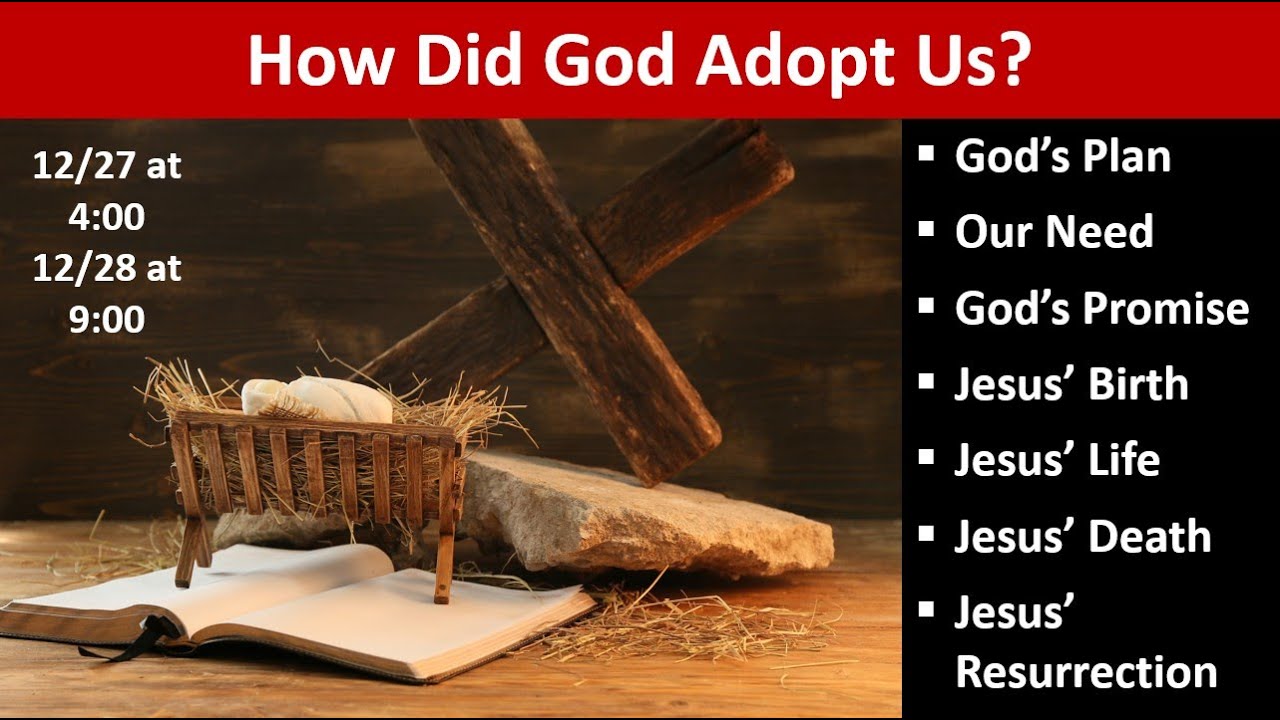 How Did God Adopt Us?

12/27 at 4:00
12/28 at 9:00

▪ God’s Plan
▪ Our Need
▪ God’s Promise
▪ Jesus’ Birth
▪ Jesus’ Life
▪ Jesus’ Death
▪ Jesus’ Resurrection